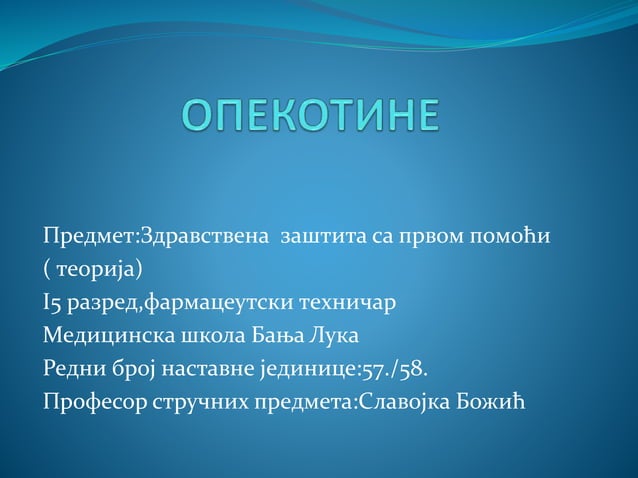 ОПЕКОТИНЕ

Предмет:Здравствена заштита са првом помоћи ( теорија)
I5 разред,фармацеутски техничар
Медицинска школа Бања Лука
Редни број наставне јединице:57./58.
Професор стручних предмета:Славојка Божић